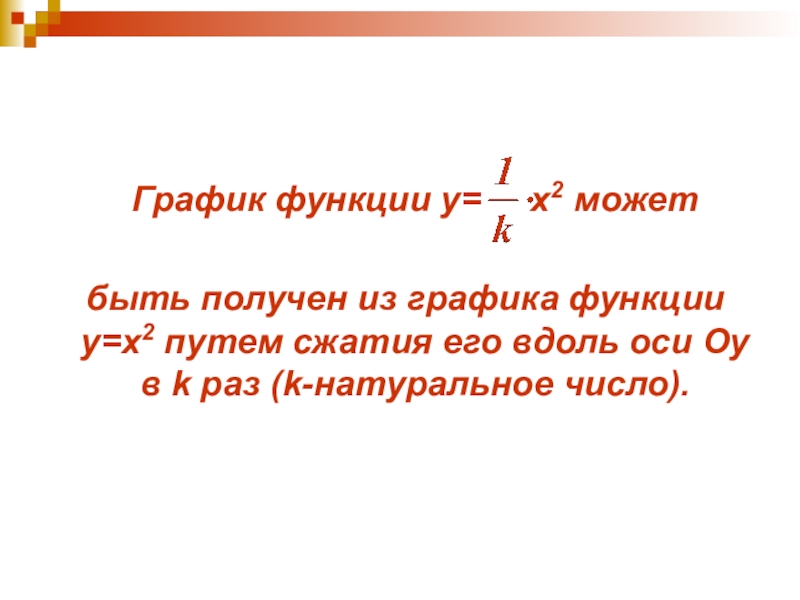 График функции $y=\frac{1}{k}\cdot x^2$ может

быть получен из графика функции $y=x^2$ путем сжатия его вдоль оси Оу в k раз (k-натуральное число).